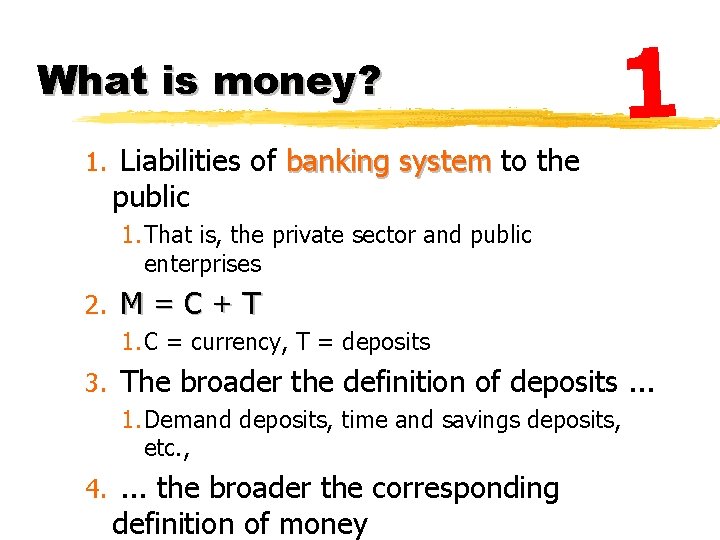 What is money?

1

1. Liabilities of banking system to the public

1. That is, the private sector and public enterprises

2. M = C + T

1. C = currency, T = deposits

3. The broader the definition of deposits ...

1. Demand deposits, time and savings deposits, etc.,

4. ... the broader the corresponding definition of money